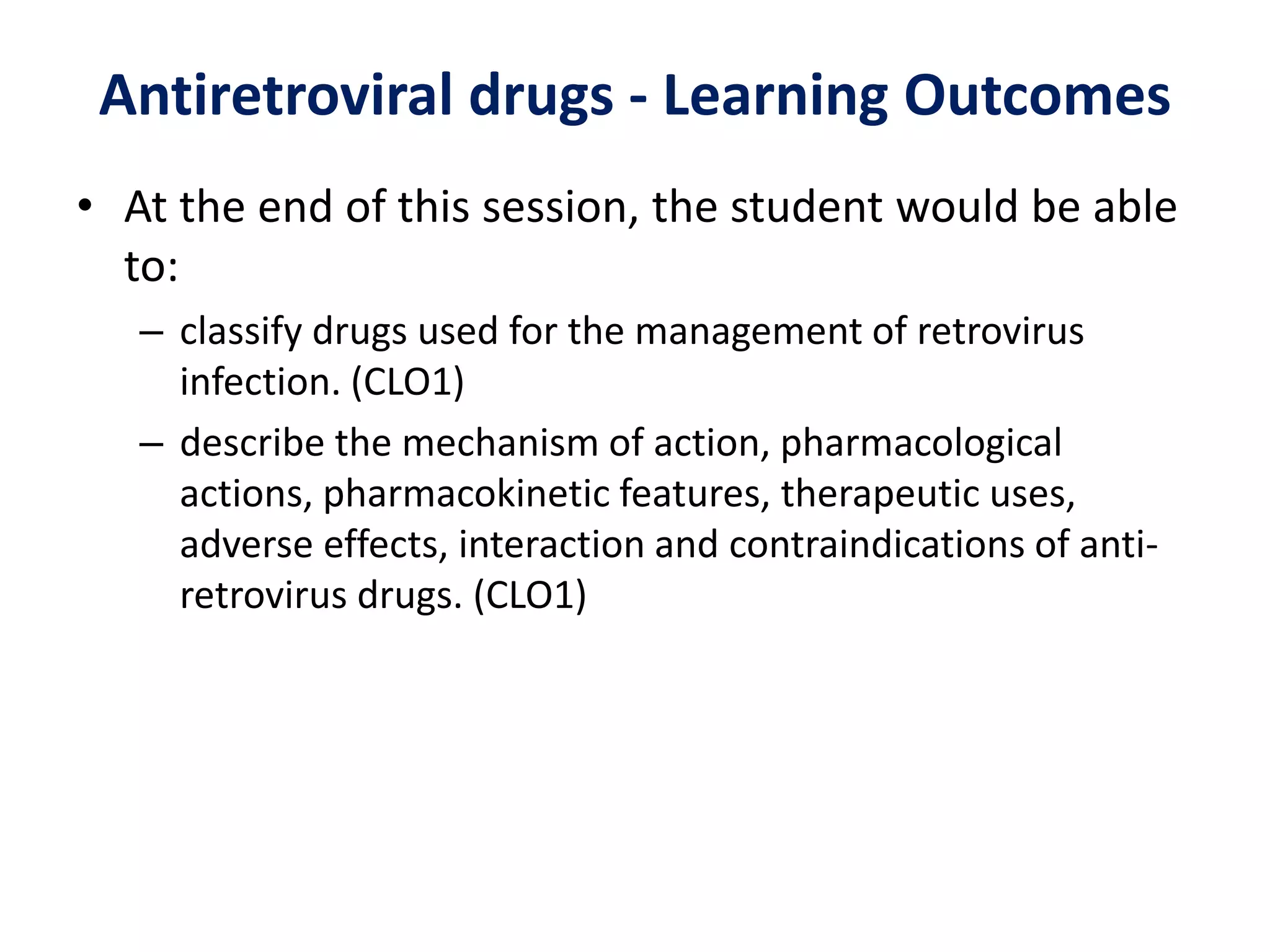 Antiretroviral drugs - Learning Outcomes

• At the end of this session, the student would be able to:

– classify drugs used for the management of retrovirus infection. (CLO1)

– describe the mechanism of action, pharmacological actions, pharmacokinetic features, therapeutic uses, adverse effects, interaction and contraindications of anti-retrovirus drugs. (CLO1)